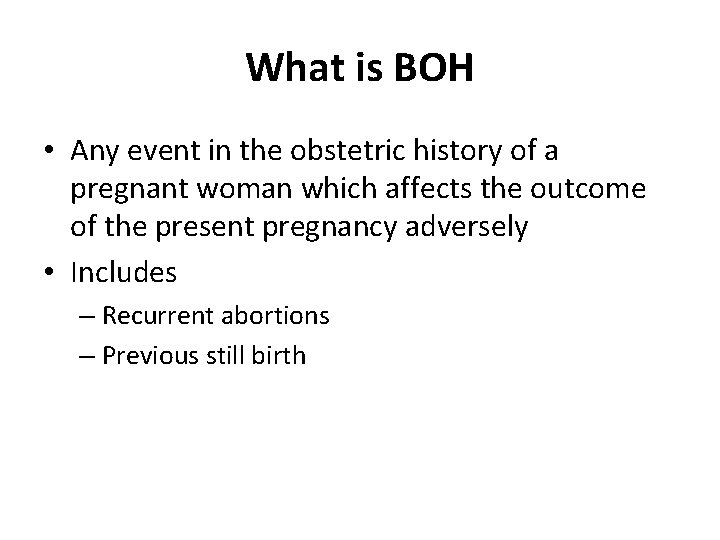 What is BOH

• Any event in the obstetric history of a pregnant woman which affects the outcome of the present pregnancy adversely

• Includes

– Recurrent abortions

– Previous still birth